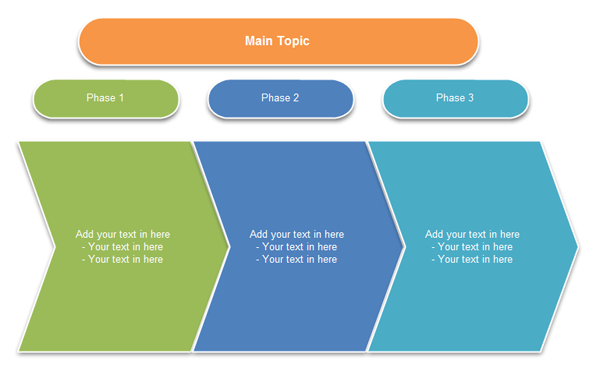 Main Topic

Phase 1

Phase 2

Phase 3

Add your text in here
- Your text in here
- Your text in here

Add your text in here
- Your text in here
- Your text in here

Add your text in here
- Your text in here
- Your text in here